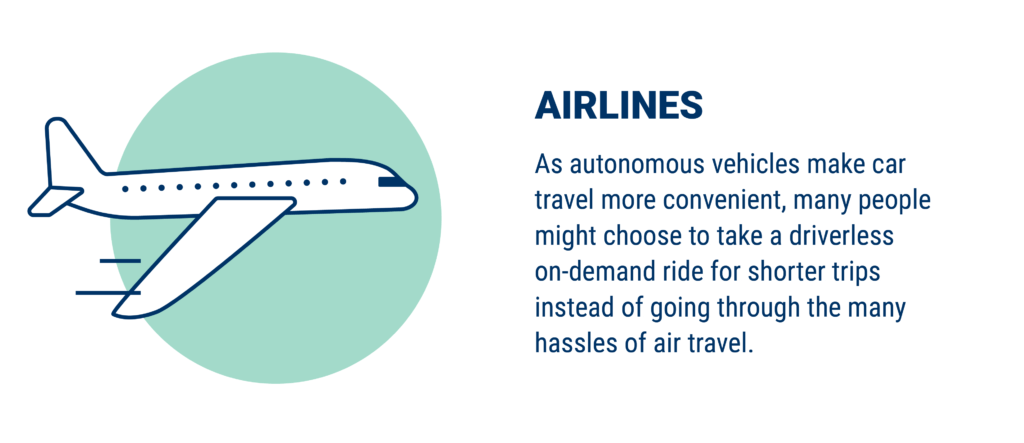 AIRLINES

As autonomous vehicles make car travel more convenient, many people might choose to take a driverless on-demand ride for shorter trips instead of going through the many hassles of air travel.